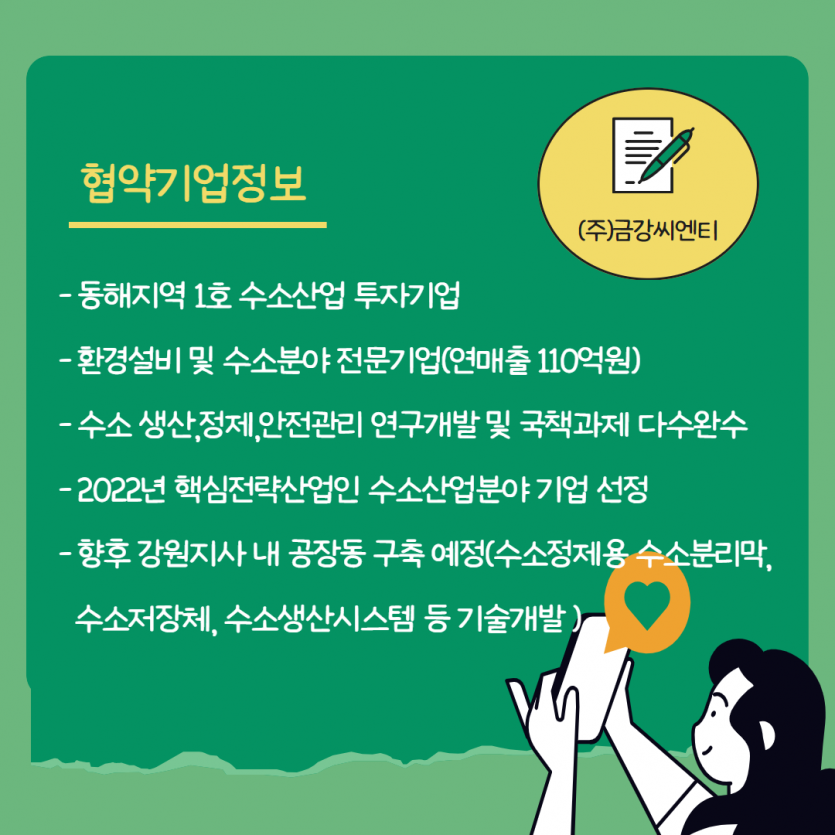 협약기업정보

(주)금강씨엔티

- 동해지역 1호 수소산업 투자기업

- 환경설비 및 수소분야 전문기업(연매출 110억원)

- 수소 생산,정제,안전관리 연구개발 및 국책과제 다수완수

- 2022년 핵심전략산업인 수소산업분야 기업 선정

- 향후 강원지사 내 공장동 구축 예정(수소정제용 수소분리막, 수소저장체, 수소생산시스템 등 기술개발 )